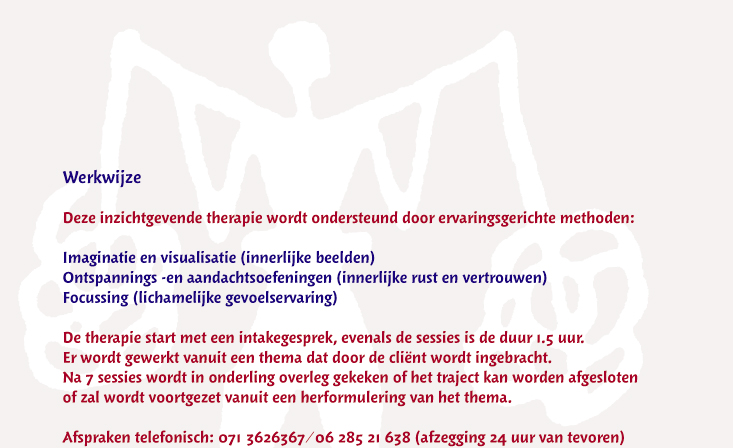 Werkwijze

Deze inzichtgevende therapie wordt ondersteund door ervaringsgerichte methoden:

Imaginatie en visualisatie (innerlijke beelden)
Ontspannings -en aandachtsoefeningen (innerlijke rust en vertrouwen)
Focussing (lichamelijke gevoelservaring)

De therapie start met een intakegesprek, evenals de sessies is de duur 1.5 uur.
Er wordt gewerkt vanuit een thema dat door de cliënt wordt ingebracht.
Na 7 sessies wordt in onderling overleg gekeken of het traject kan worden afgesloten of zal wordt voortgezet vanuit een herformulering van het thema.

Afspraken telefonisch: 071 3626367/06 285 21 638 (afzegging 24 uur van tevoren)